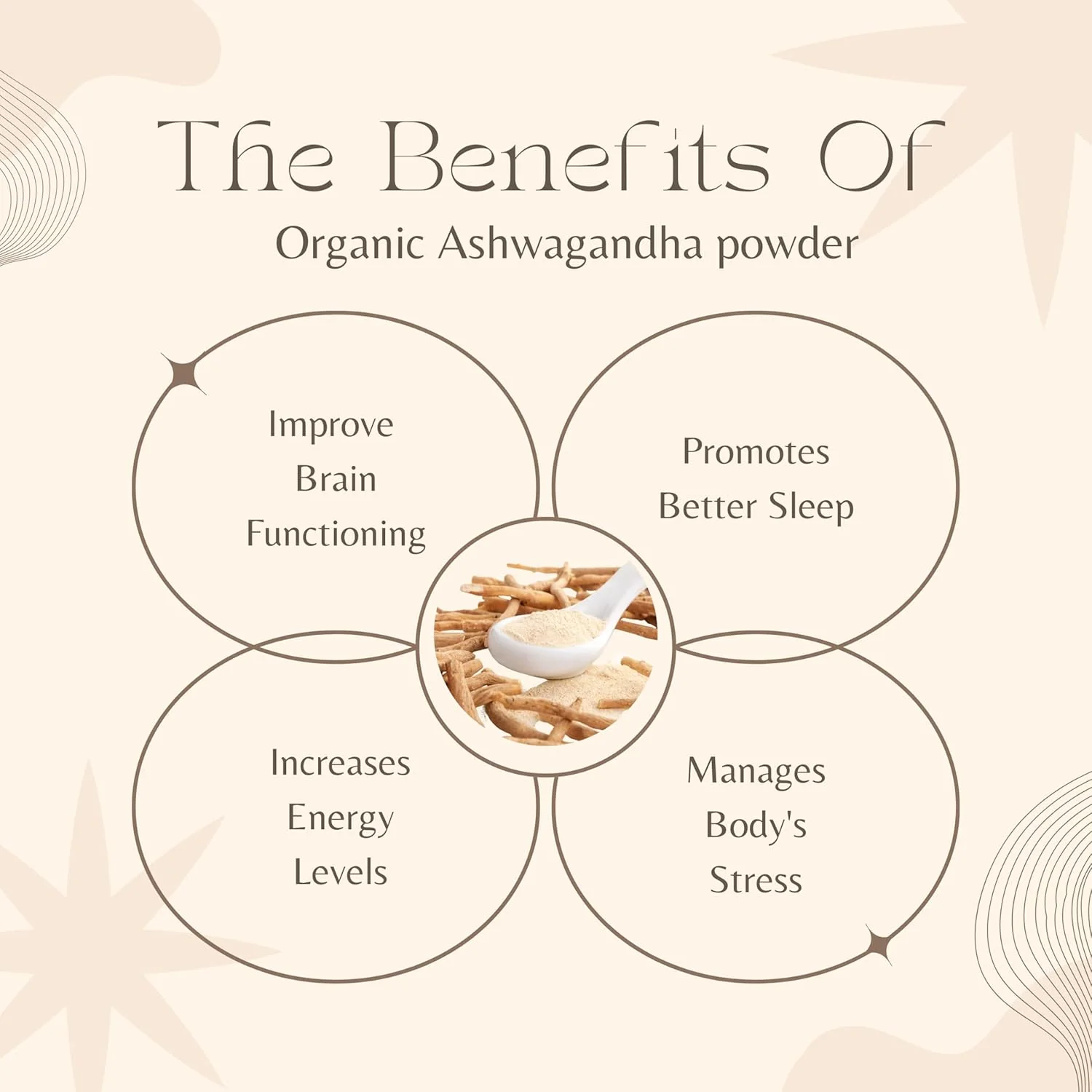 The Benefits Of
Organic Ashwagandha powder

Improve Brain Functioning

Promotes Better Sleep

Increases Energy Levels

Manages Body's Stress